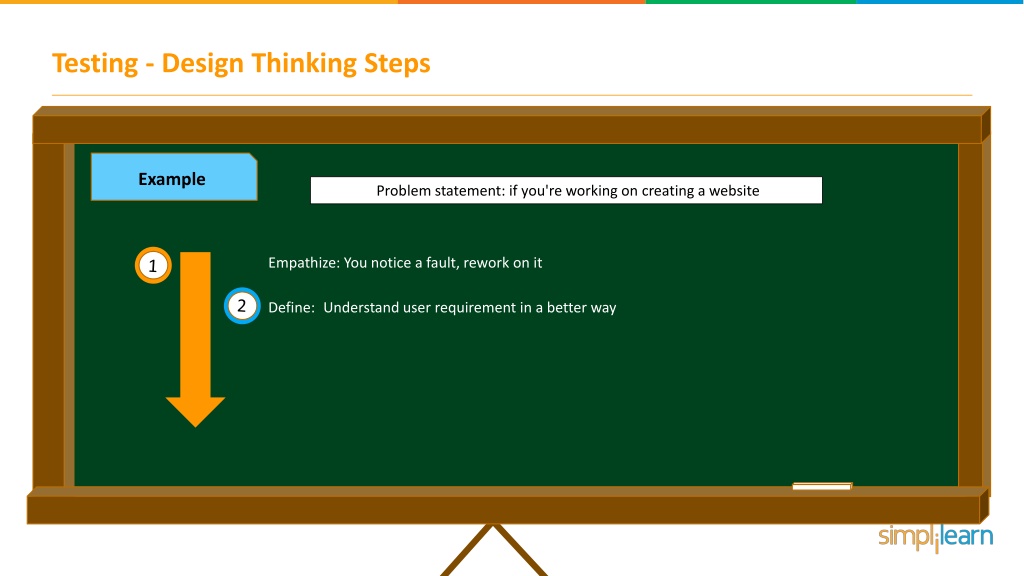 Testing - Design Thinking Steps

Example

Problem statement: if you're working on creating a website

1

Empathize: You notice a fault, rework on it

2

Define: Understand user requirement in a better way

simplilearn